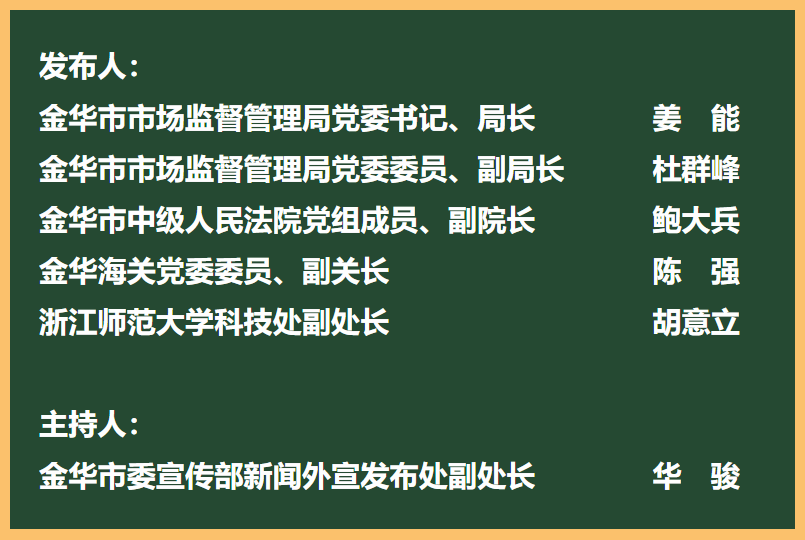 发布人：

金华市市场监督管理局党委书记、局长 姜 能

金华市市场监督管理局党委委员、副局长 杜群峰

金华市中级人民法院党组成员、副院长 鲍大兵

金华海关党委委员、副关长 陈 强

浙江师范大学科技处副处长 胡意立

主持人：

金华市委宣传部新闻外宣发布处副处长 华 骏